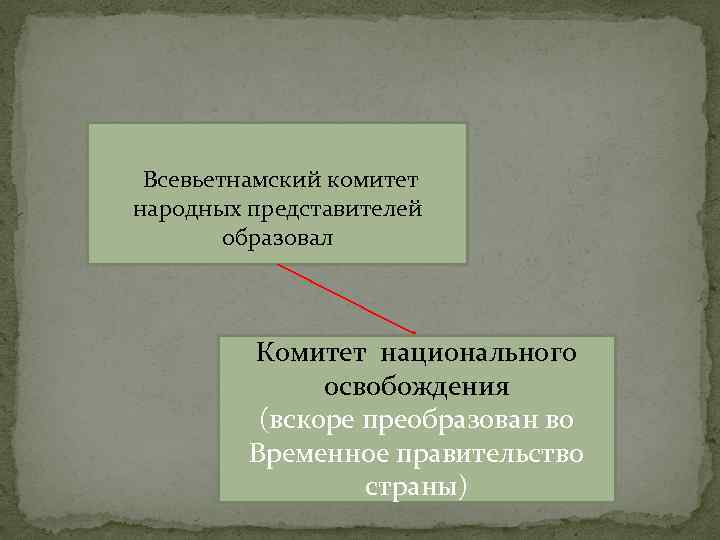 Всевьетнамский комитет народных представителей образовал

Комитет национального освобождения (вскоре преобразован во Временное правительство страны)